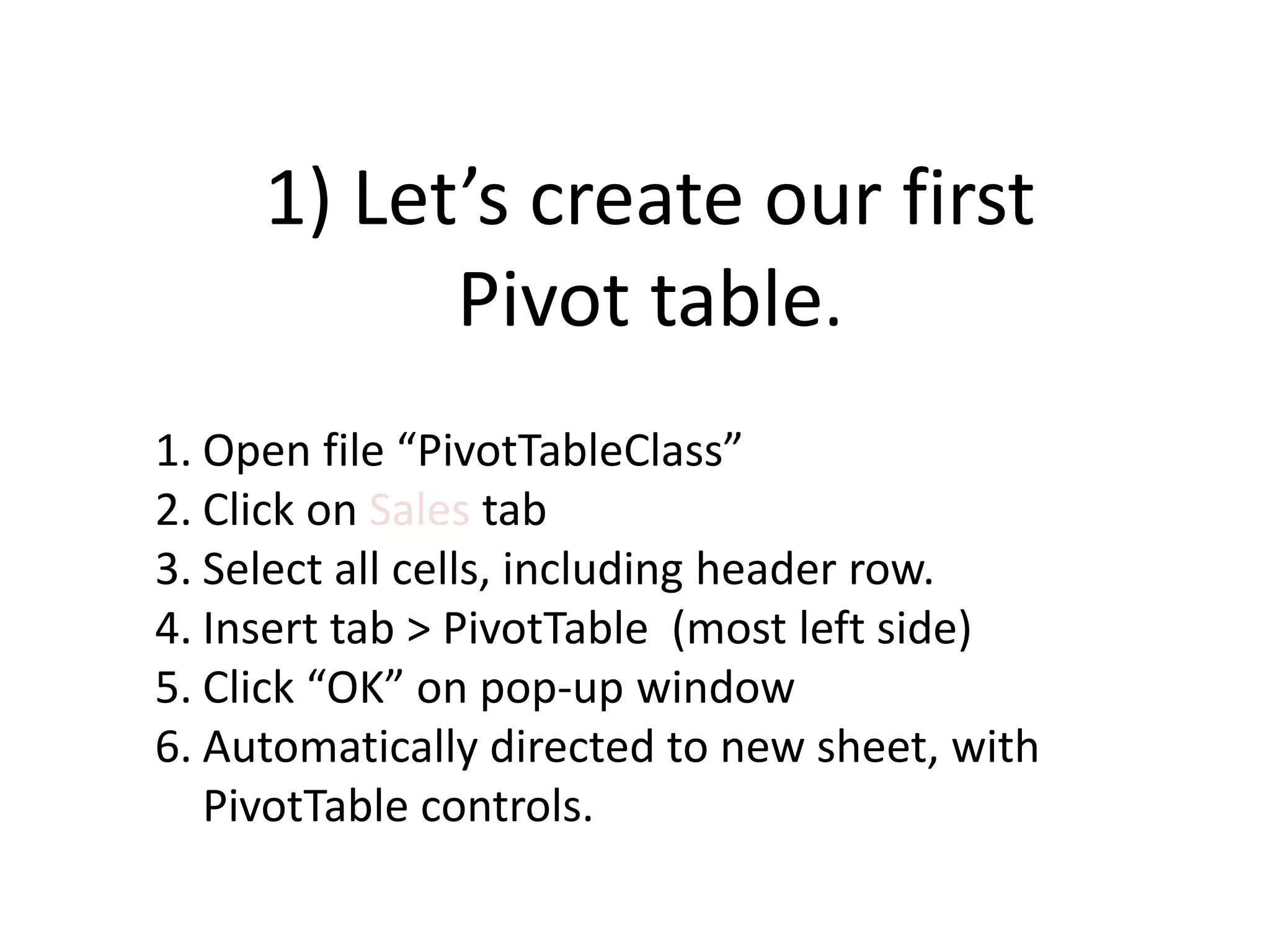 1) Let’s create our first Pivot table.

1. Open file “PivotTableClass”
2. Click on Sales tab
3. Select all cells, including header row.
4. Insert tab > PivotTable (most left side)
5. Click “OK” on pop-up window
6. Automatically directed to new sheet, with PivotTable controls.